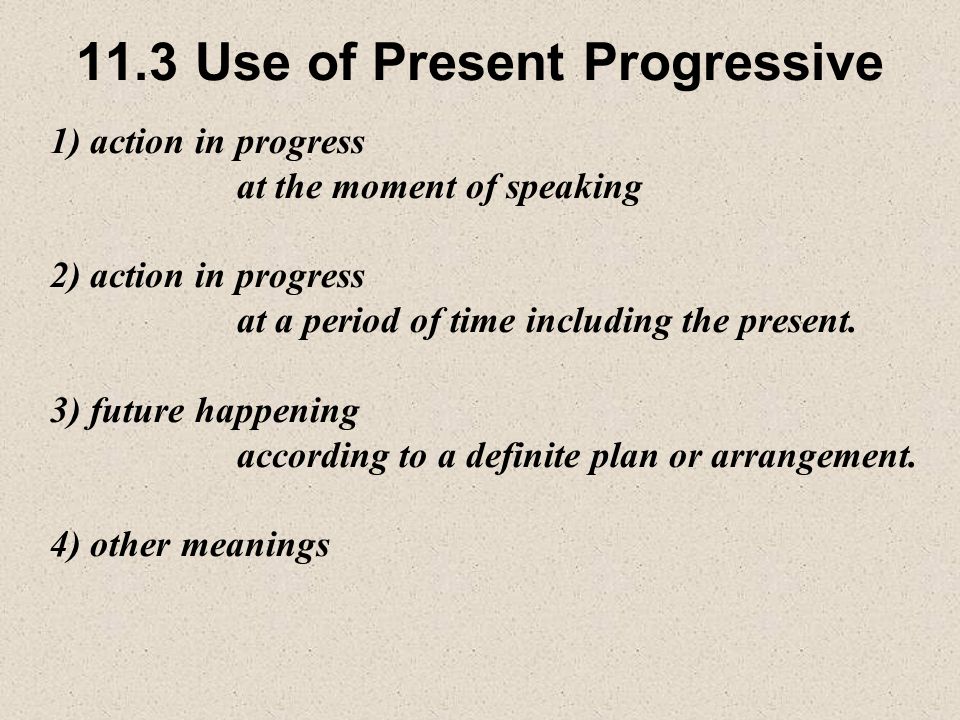 11.3 Use of Present Progressive

1) action in progress
at the moment of speaking

2) action in progress
at a period of time including the present.

3) future happening
according to a definite plan or arrangement.

4) other meanings